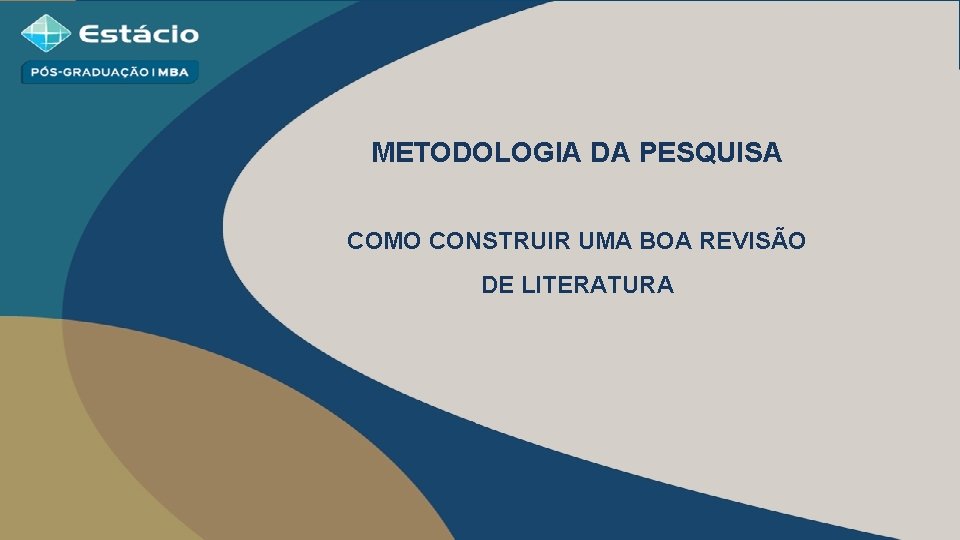 Estácio
PÓS-GRADUAÇÃO | MBA

METODOLOGIA DA PESQUISA

COMO CONSTRUIR UMA BOA REVISÃO DE LITERATURA